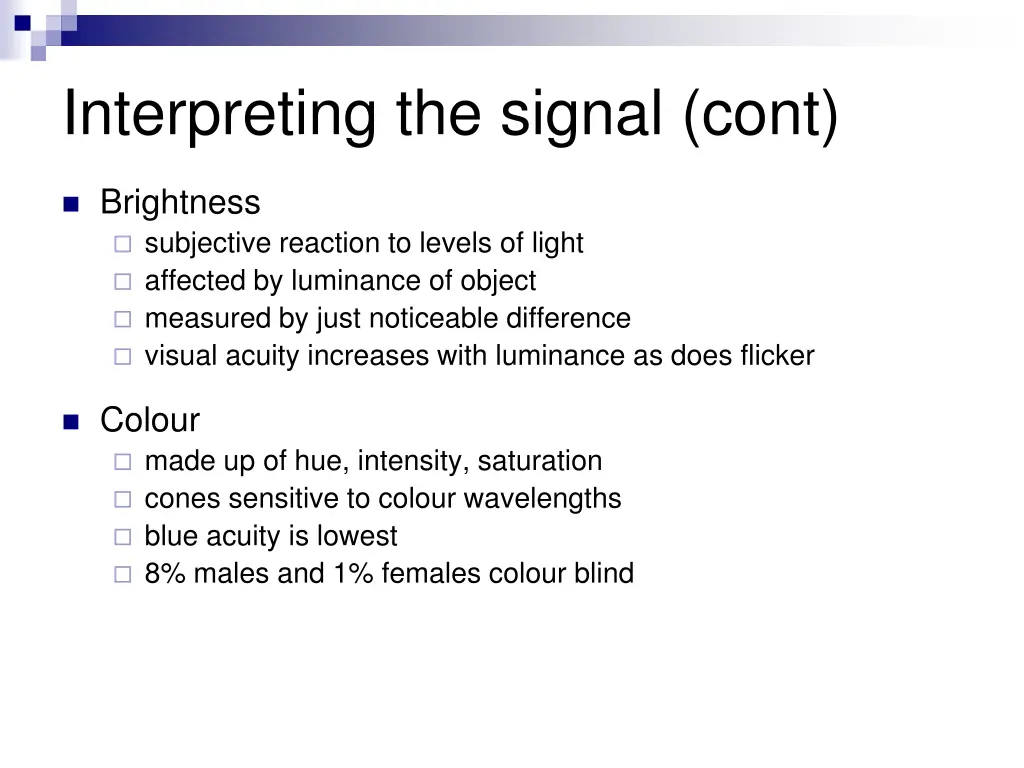 Interpreting the signal (cont)

Brightness
subjective reaction to levels of light
affected by luminance of object
measured by just noticeable difference
visual acuity increases with luminance as does flicker

Colour
made up of hue, intensity, saturation
cones sensitive to colour wavelengths
blue acuity is lowest
8% males and 1% females colour blind